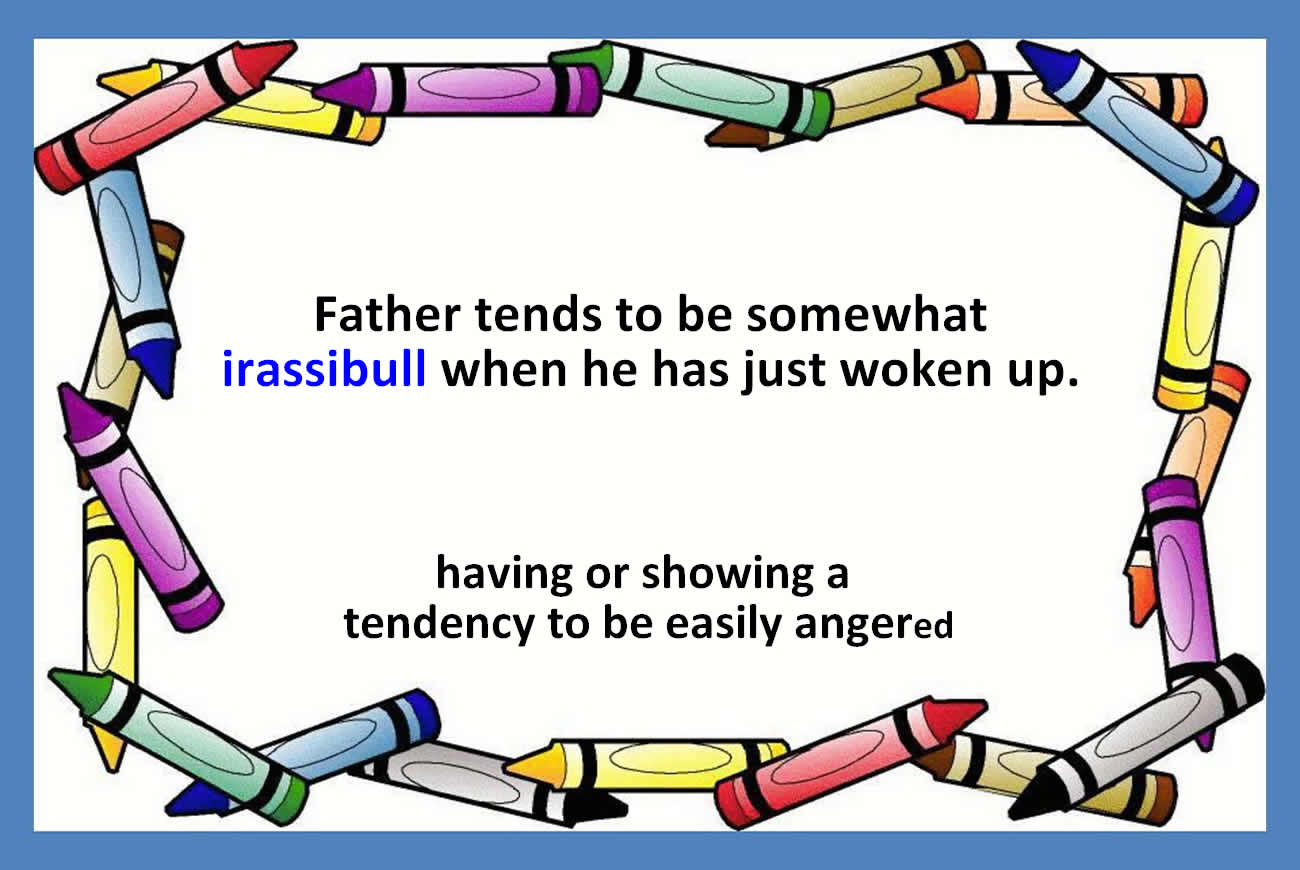 Father tends to be somewhat irassibull when he has just woken up.

having or showing a tendency to be easily angered